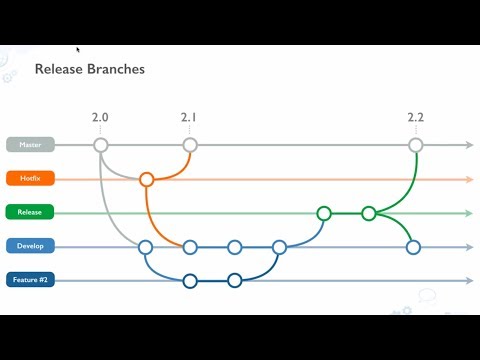 Release Branches

2.0

2.1

2.2

Master

Hotfix

Release

Develop

Feature #2